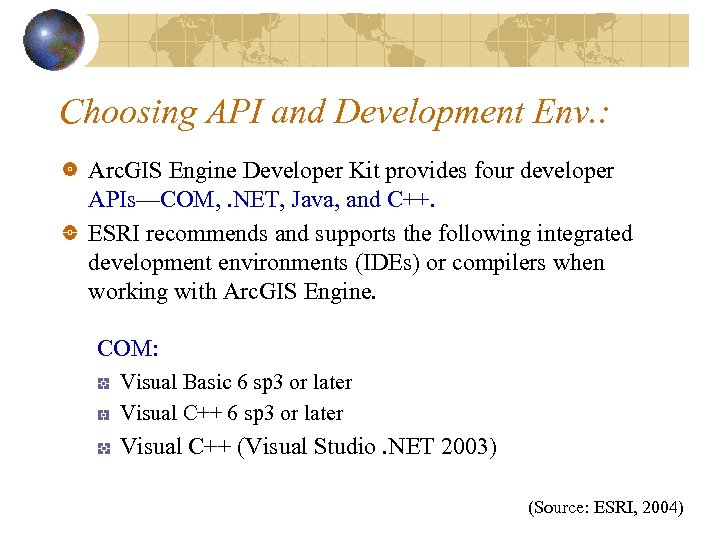 Choosing API and Development Env.:

ArcGIS Engine Developer Kit provides four developer APIs—COM, .NET, Java, and C++.

ESRI recommends and supports the following integrated development environments (IDEs) or compilers when working with ArcGIS Engine.

COM:

Visual Basic 6 sp3 or later

Visual C++ 6 sp3 or later

Visual C++ (Visual Studio .NET 2003)

(Source: ESRI, 2004)